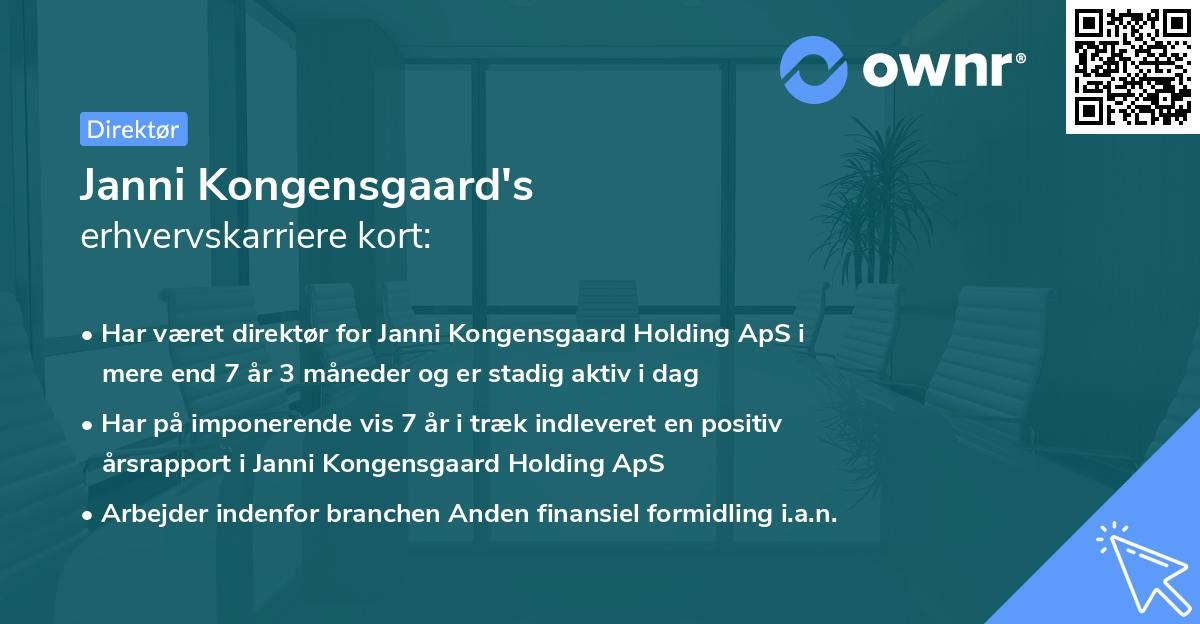 ownr®

Direktør

Janni Kongensgaard's
erhvervskarriere kort:

• Har været direktør for Janni Kongensgaard Holding ApS i mere end 7 år 3 måneder og er stadig aktiv i dag

• Har på imponerende vis 7 år i træk indleveret en positiv årsrapport i Janni Kongensgaard Holding ApS

• Arbejder indenfor branchen Anden finansiel formidling i.a.n.